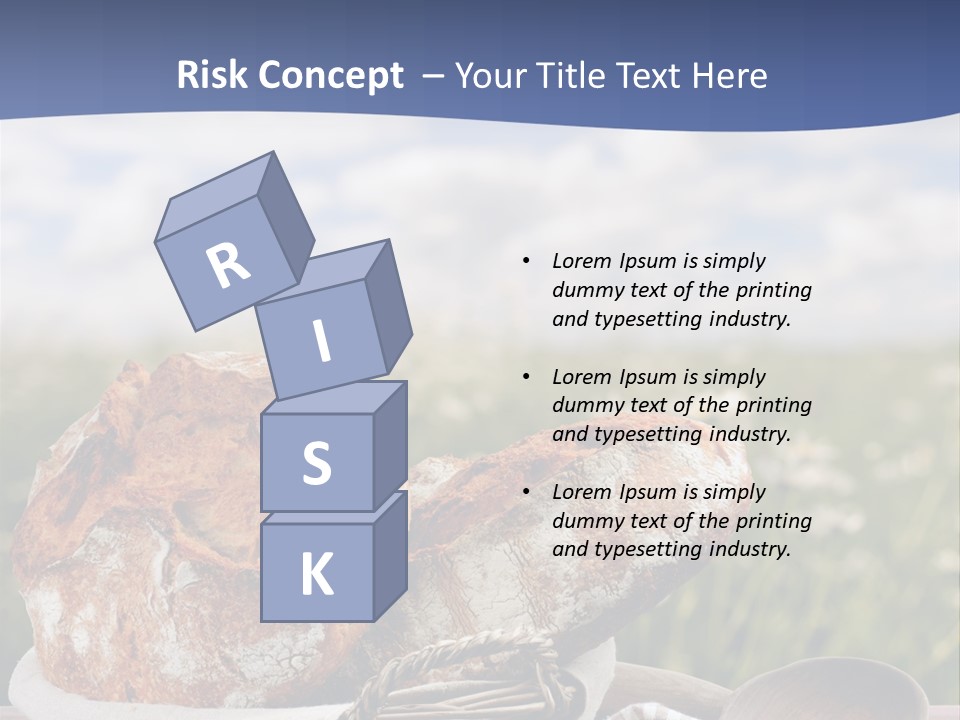 Risk Concept – Your Title Text Here

R
I
S
K

• Lorem Ipsum is simply dummy text of the printing and typesetting industry.

• Lorem Ipsum is simply dummy text of the printing and typesetting industry.

• Lorem Ipsum is simply dummy text of the printing and typesetting industry.